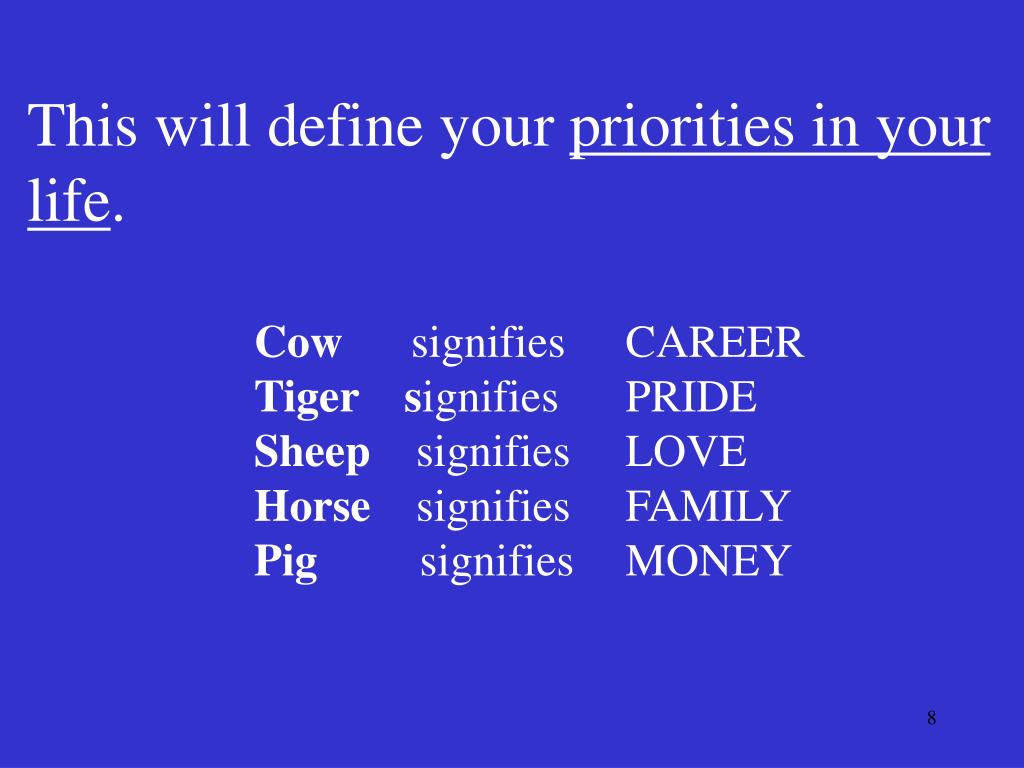 This will define your priorities in your life.

Cow signifies CAREER
Tiger signifies PRIDE
Sheep signifies LOVE
Horse signifies FAMILY
Pig signifies MONEY

8